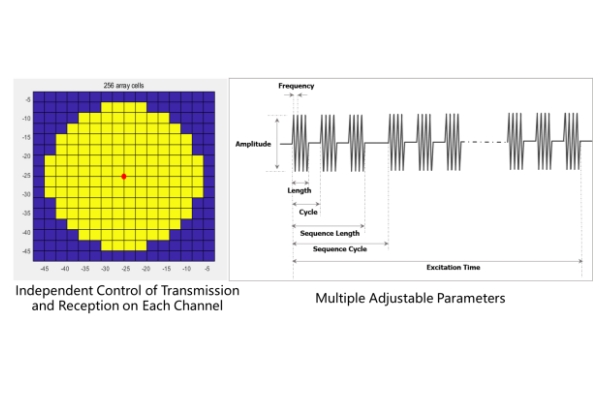 256 array cells

-5
-10
-15
-20
-25
-30
-35
-40
-45

-45 -40 -35 -30 -25 -20 -15 -10 -5

Independent Control of Transmission and Reception on Each Channel

Frequency

Amplitude

Length

Cycle

Sequence Length

Sequence Cycle

Excitation Time

Multiple Adjustable Parameters